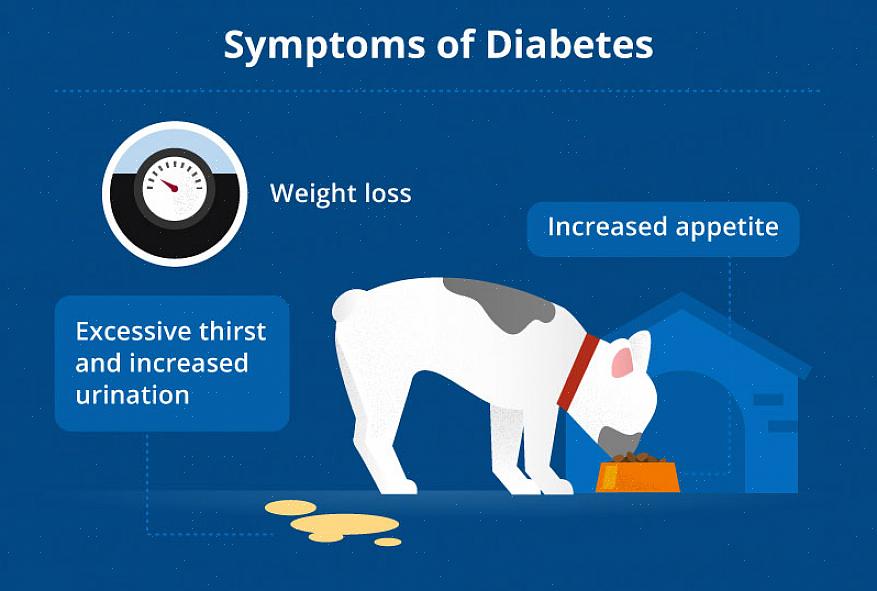 Symptoms of Diabetes

Weight loss

Increased appetite

Excessive thirst and increased urination